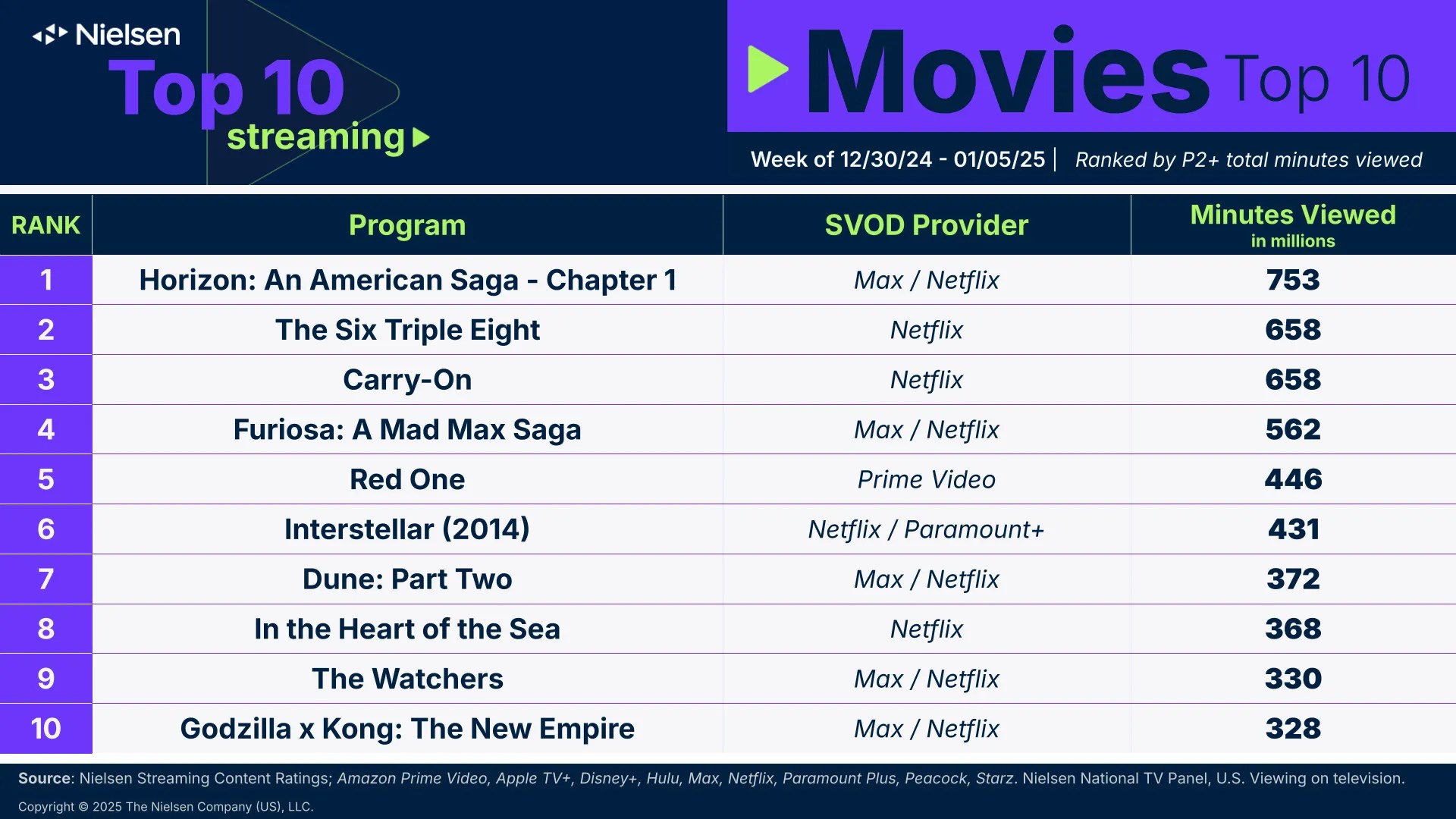 Nielsen
Top 10
streaming

Movies Top 10

Week of 12/30/24 - 01/05/25 | Ranked by P2+ total minutes viewed

| RANK | Program | SVOD Provider | Minutes Viewed in millions |
|---|---|---|---|
| 1 | Horizon: An American Saga - Chapter 1 | Max / Netflix | 753 |
| 2 | The Six Triple Eight | Netflix | 658 |
| 3 | Carry-On | Netflix | 658 |
| 4 | Furiosa: A Mad Max Saga | Max / Netflix | 562 |
| 5 | Red One | Prime Video | 446 |
| 6 | Interstellar (2014) | Netflix / Paramount+ | 431 |
| 7 | Dune: Part Two | Max / Netflix | 372 |
| 8 | In the Heart of the Sea | Netflix | 368 |
| 9 | The Watchers | Max / Netflix | 330 |
| 10 | Godzilla x Kong: The New Empire | Max / Netflix | 328 |

Source: Nielsen Streaming Content Ratings; Amazon Prime Video, Apple TV+, Disney+, Hulu, Max, Netflix, Paramount Plus, Peacock, Starz. Nielsen National TV Panel, U.S. Viewing on television.

Copyright © 2025 The Nielsen Company (US), LLC.